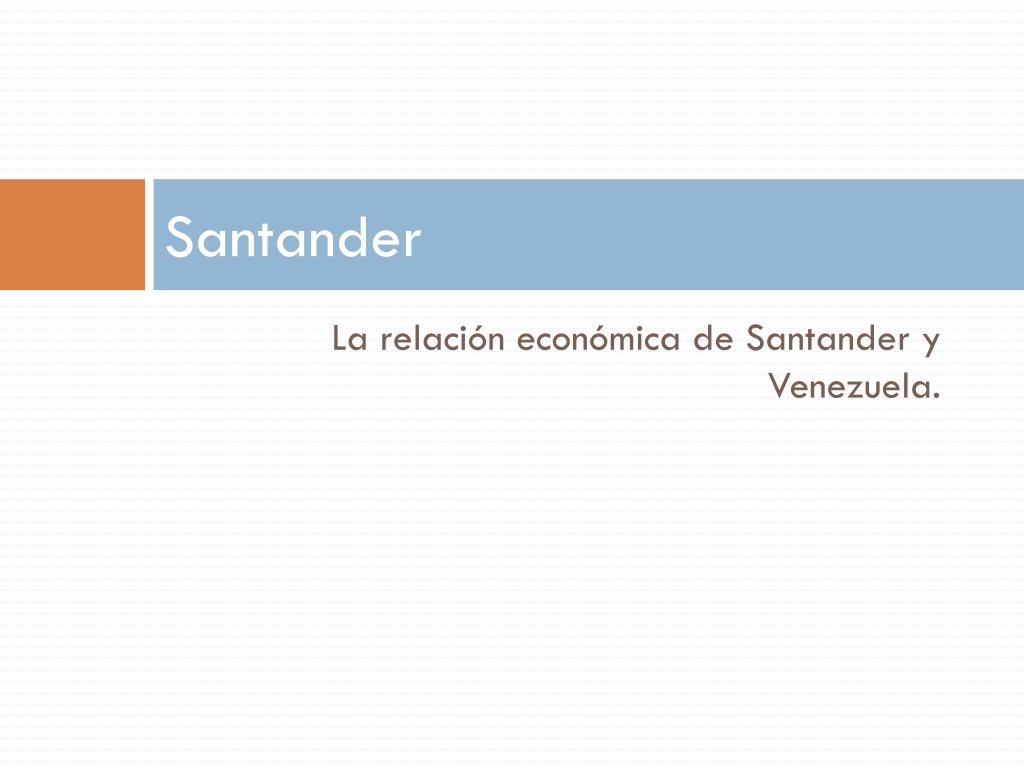 Santander

La relación económica de Santander y Venezuela.